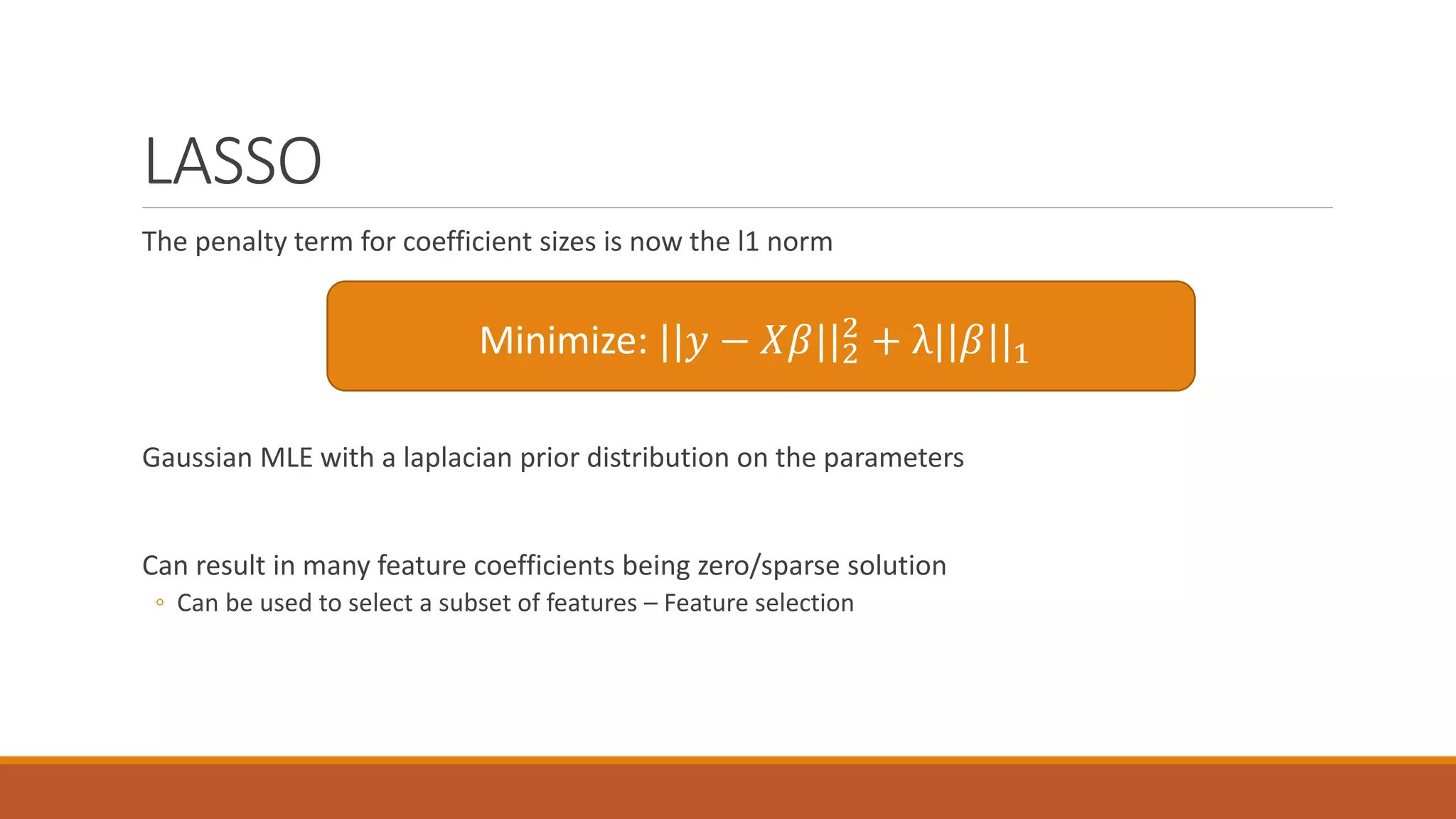 LASSO

The penalty term for coefficient sizes is now the l1 norm

Minimize: $||y - X\beta||_2^2 + \lambda||\beta||_1$

Gaussian MLE with a laplacian prior distribution on the parameters

Can result in many feature coefficients being zero/sparse solution

◦ Can be used to select a subset of features – Feature selection